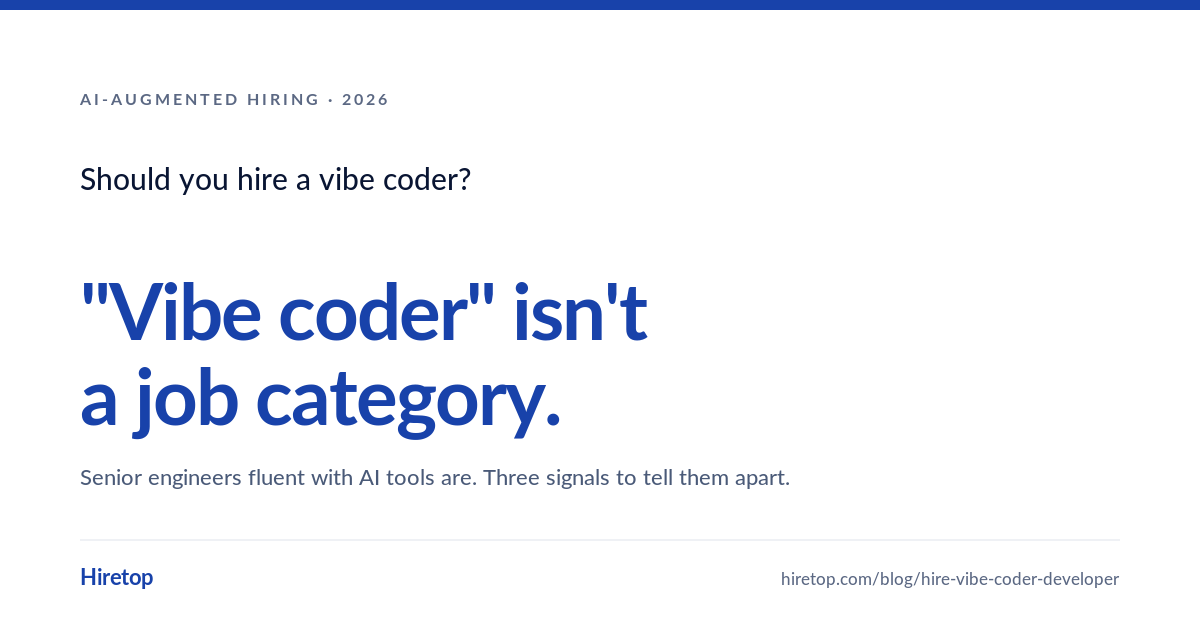 AI-AUGMENTED HIRING · 2026

Should you hire a vibe coder?

"Vibe coder" isn't a job category.

Senior engineers fluent with AI tools are. Three signals to tell them apart.

Hiretop

hiretop.com/blog/hire-vibe-coder-developer